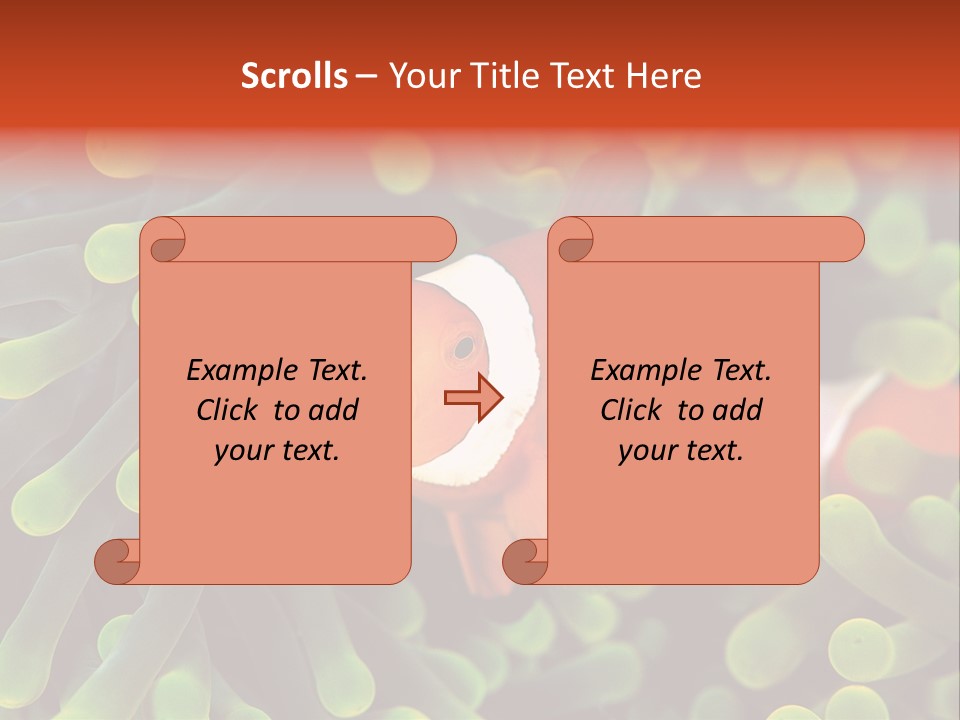 Scrolls – Your Title Text Here

Example Text. Click to add your text.

Example Text. Click to add your text.